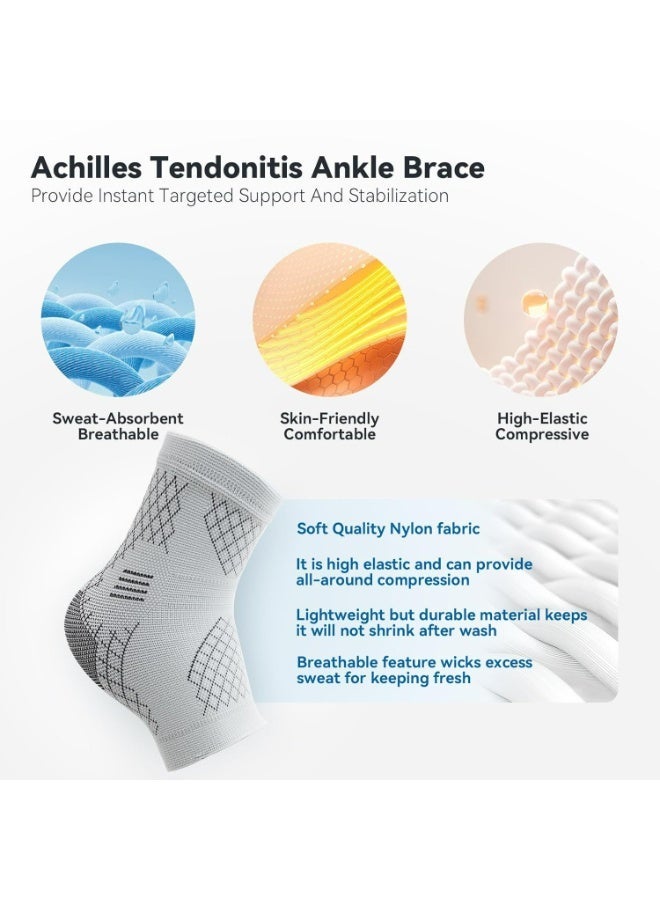 Achilles Tendonitis Ankle Brace
Provide Instant Targeted Support And Stabilization

Sweat-Absorbent Breathable

Skin-Friendly Comfortable

High-Elastic Compressive

Soft Quality Nylon fabric

It is high elastic and can provide all-around compression

Lightweight but durable material keeps it will not shrink after wash

Breathable feature wicks excess sweat for keeping fresh